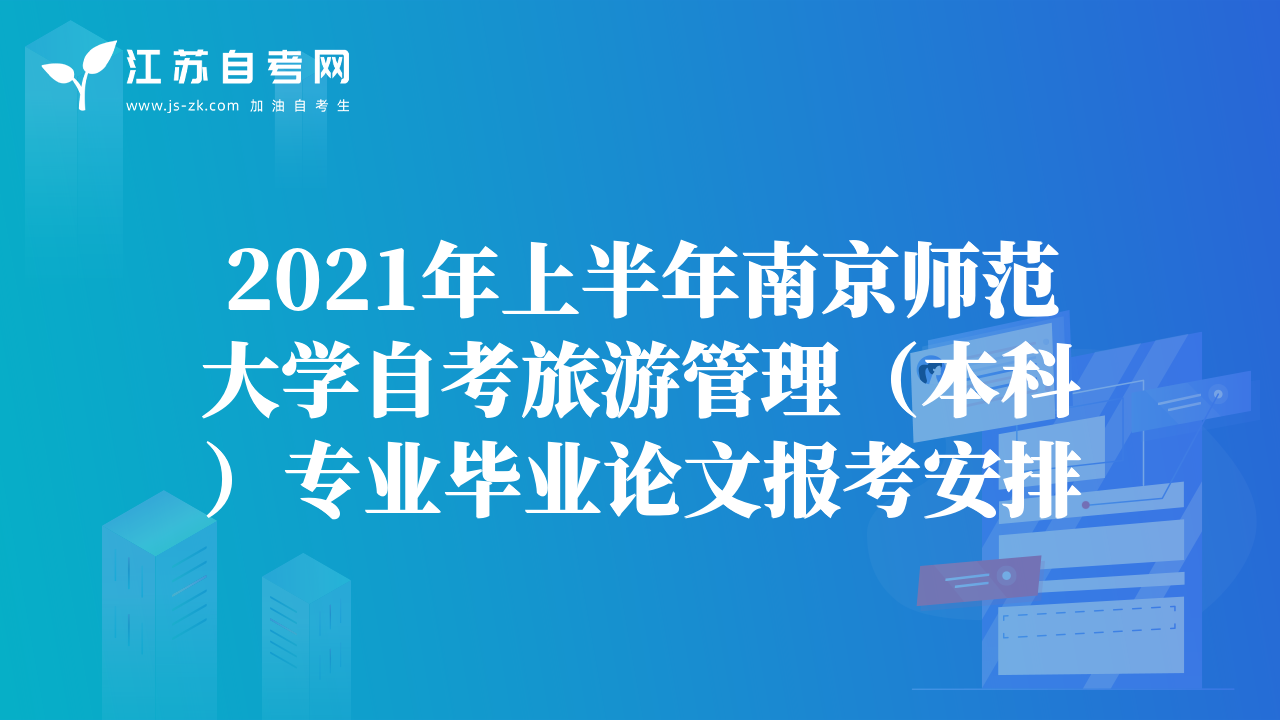 江苏自考网
www.js-zk.com 加油自考生

2021年上半年南京师范大学自考旅游管理（本科）专业毕业论文报考安排